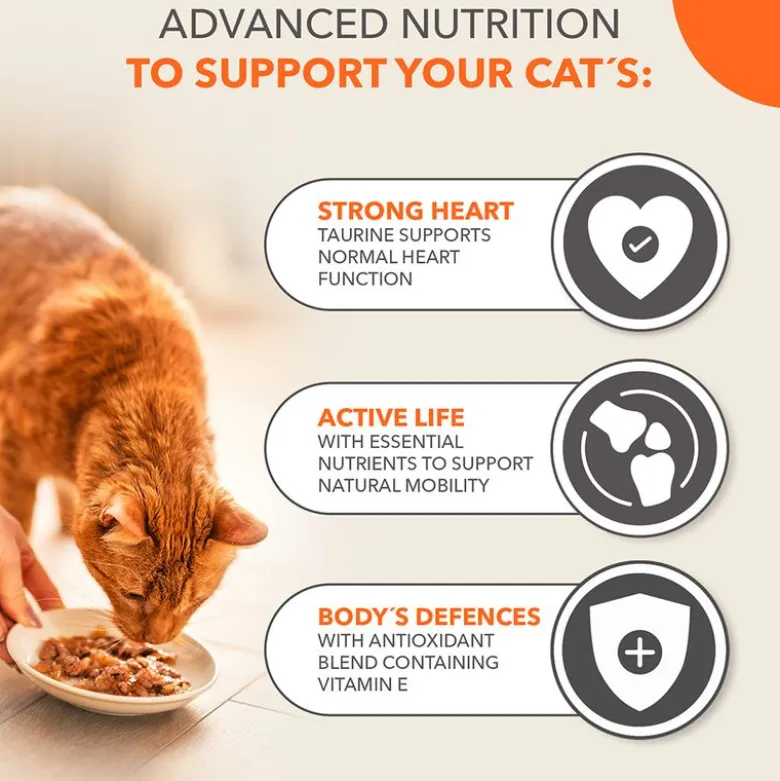 ADVANCED NUTRITION
TO SUPPORT YOUR CAT´S:

STRONG HEART
TAURINE SUPPORTS NORMAL HEART FUNCTION

ACTIVE LIFE
WITH ESSENTIAL NUTRIENTS TO SUPPORT NATURAL MOBILITY

BODY´S DEFENCES
WITH ANTIOXIDANT BLEND CONTAINING VITAMIN E